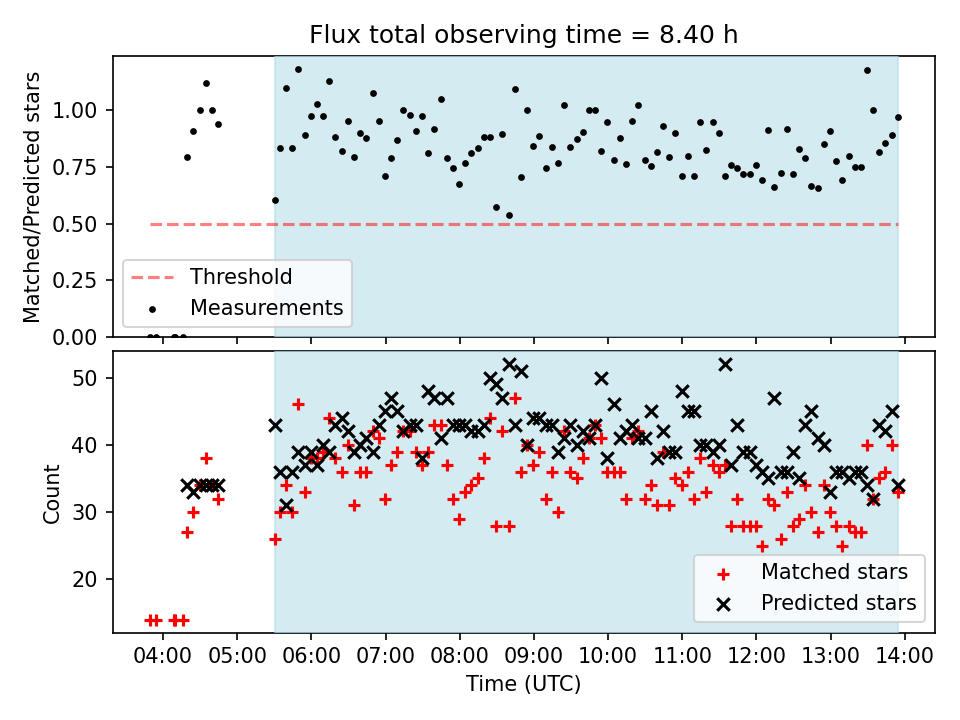 Flux total observing time = 8.40 h

Matched/Predicted stars

1.00
0.75
0.50
0.25
0.00

Threshold
Measurements

Count

50
40
30
20

Matched stars
Predicted stars

04:00 05:00 06:00 07:00 08:00 09:00 10:00 11:00 12:00 13:00 14:00

Time (UTC)